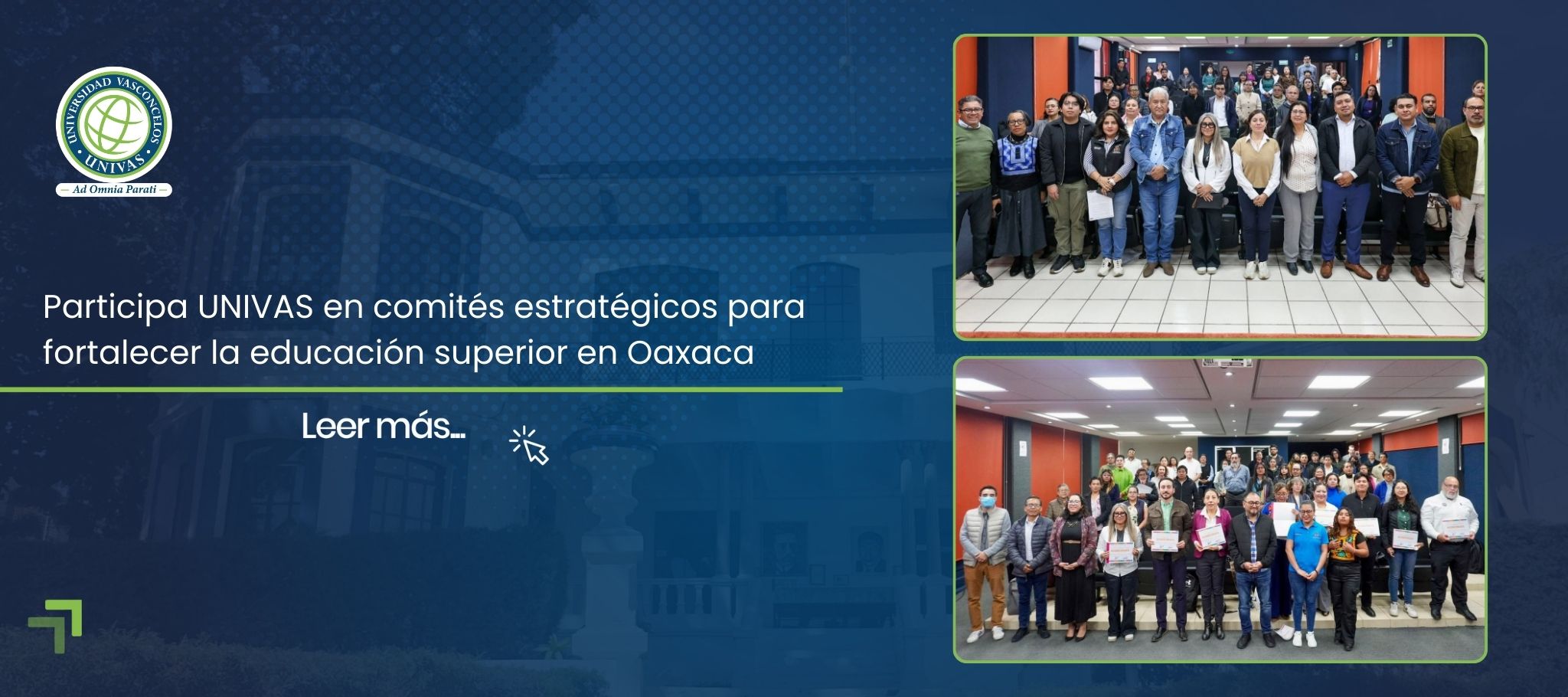 UNIVERSIDAD VASCONCELOS
UNIVAS
Ad Omnia Parati

Participa UNIVAS en comités estratégicos para fortalecer la educación superior en Oaxaca

Leer más...